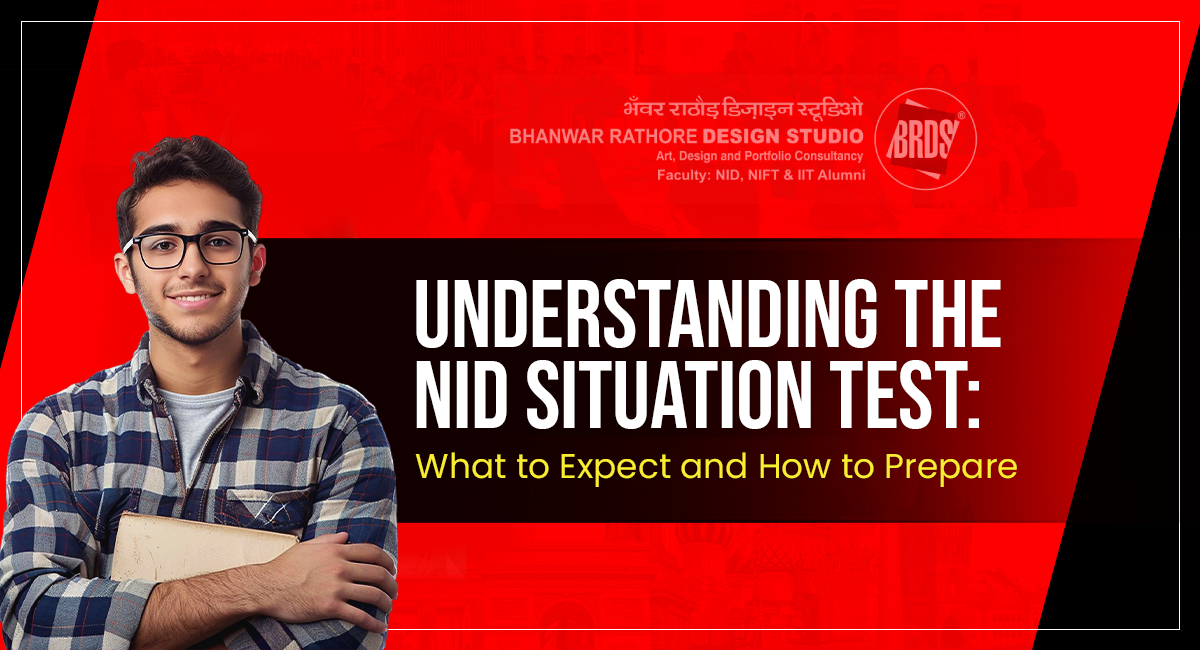 भँवर राठौड़ डिज़ाइन स्टूडिओ
BHANWAR RATHORE DESIGN STUDIO
Art, Design and Portfolio Consultancy
Faculty: NID, NIFT & IIT Alumni

BRDS®

UNDERSTANDING THE NID SITUATION TEST:
What to Expect and How to Prepare